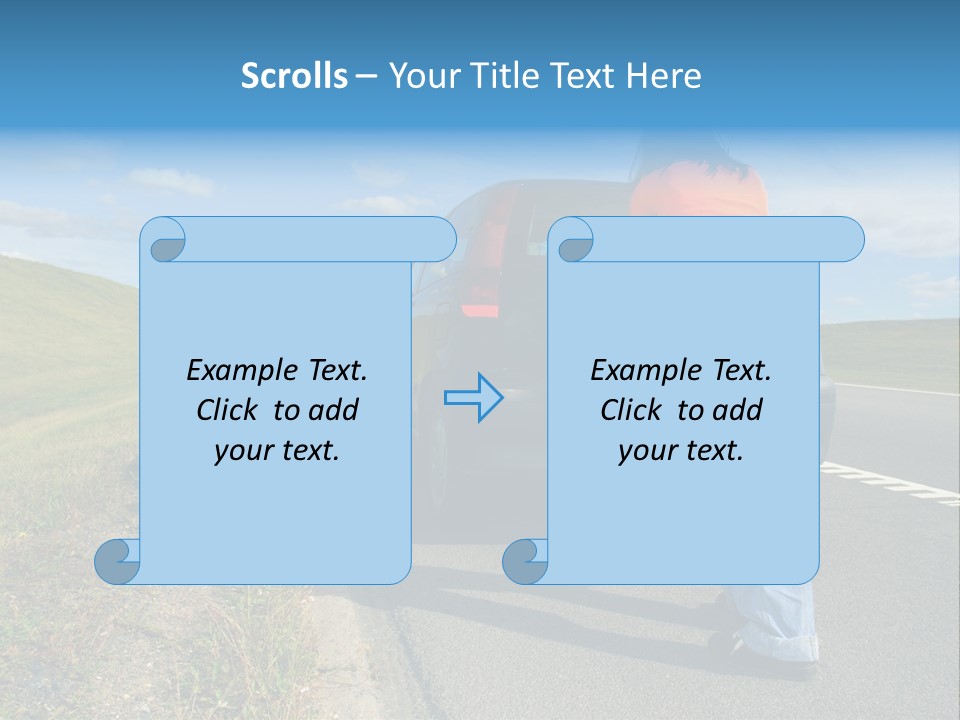 Scrolls – Your Title Text Here

Example Text. Click to add your text.

Example Text. Click to add your text.